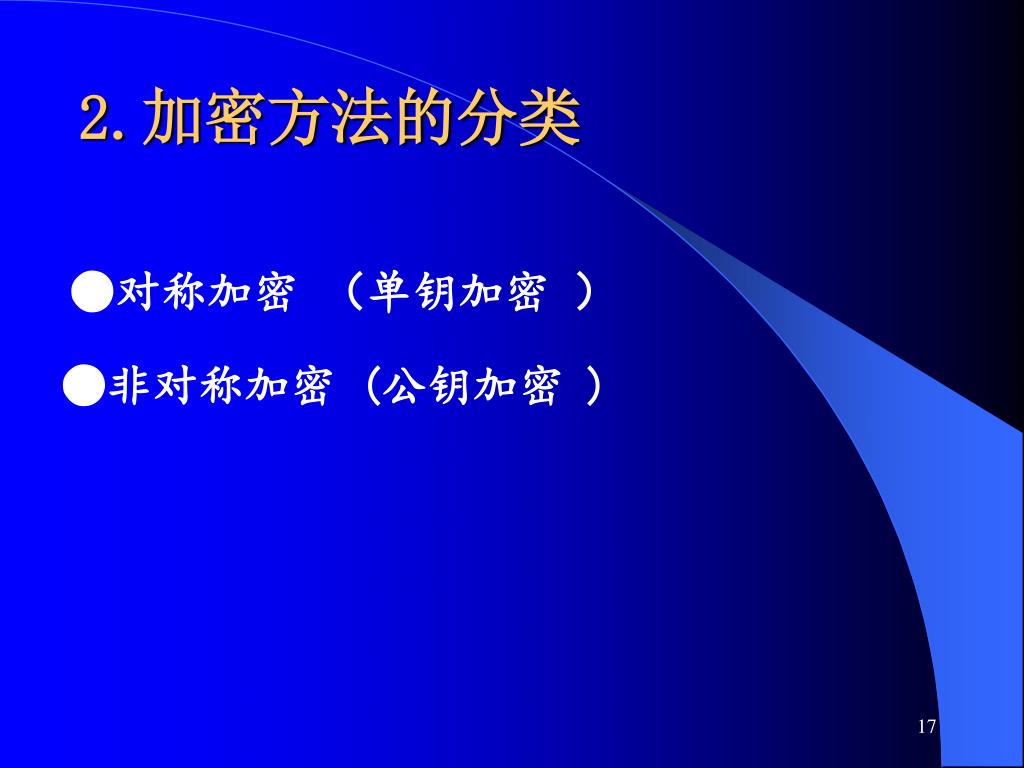 2.加密方法的分类

●对称加密 （单钥加密 ）

●非对称加密（公钥加密 ）

17